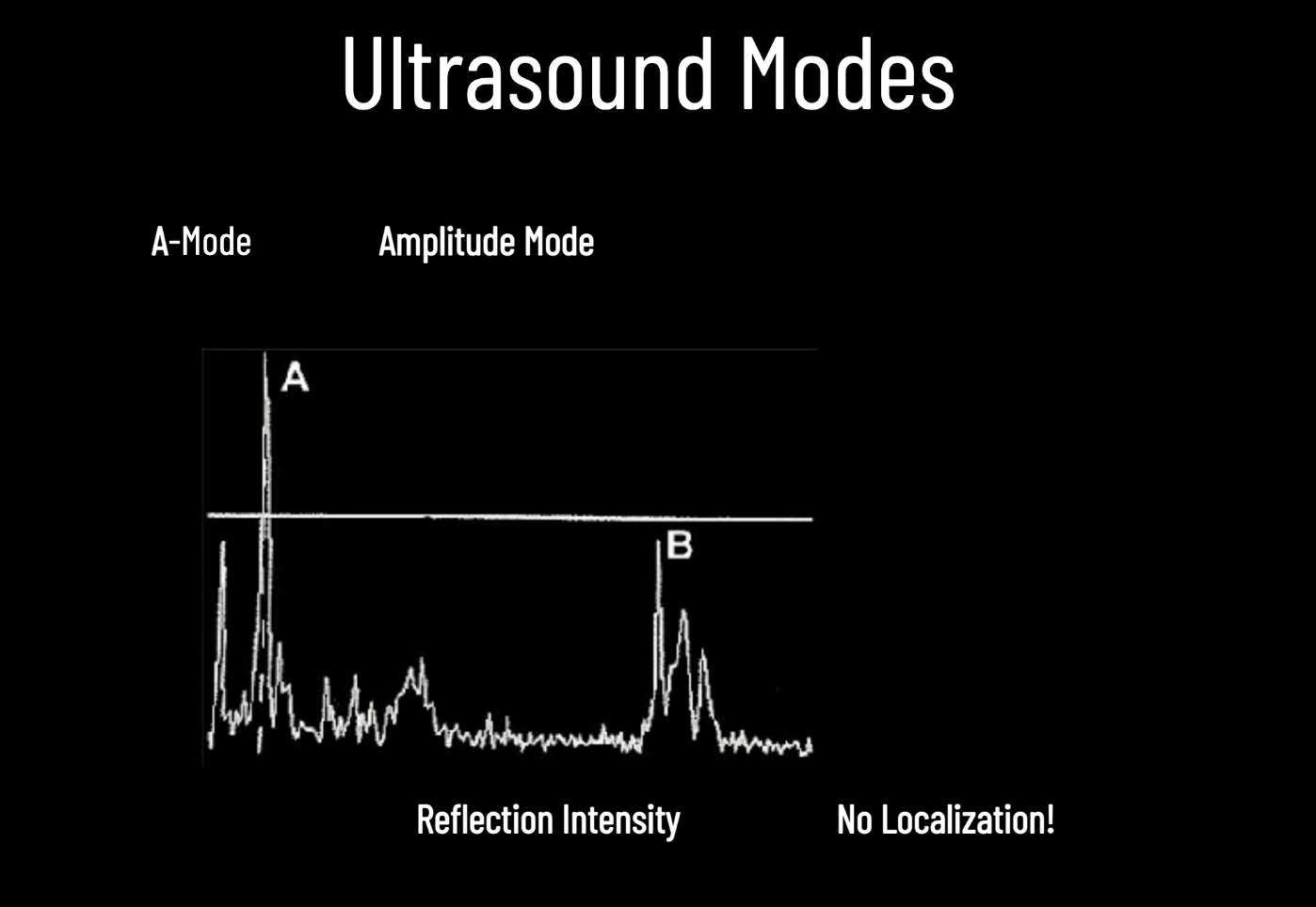 Ultrasound Modes

A-Mode Amplitude Mode

A

B

Reflection Intensity No Localization!